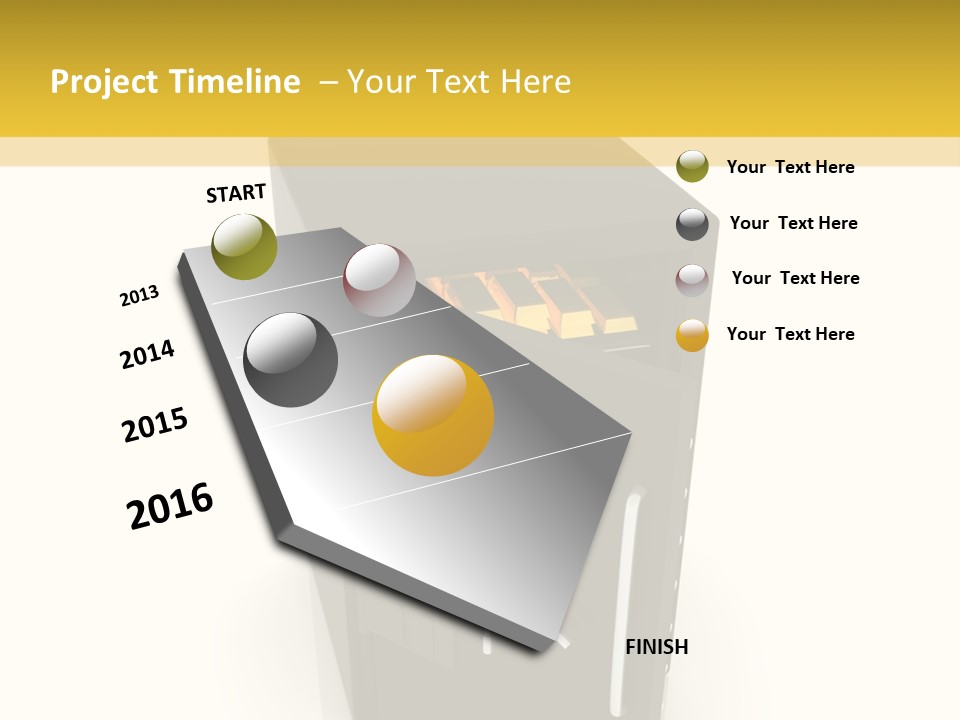 Project Timeline – Your Text Here

START

2013

2014

2015

2016

FINISH

Your Text Here

Your Text Here

Your Text Here

Your Text Here